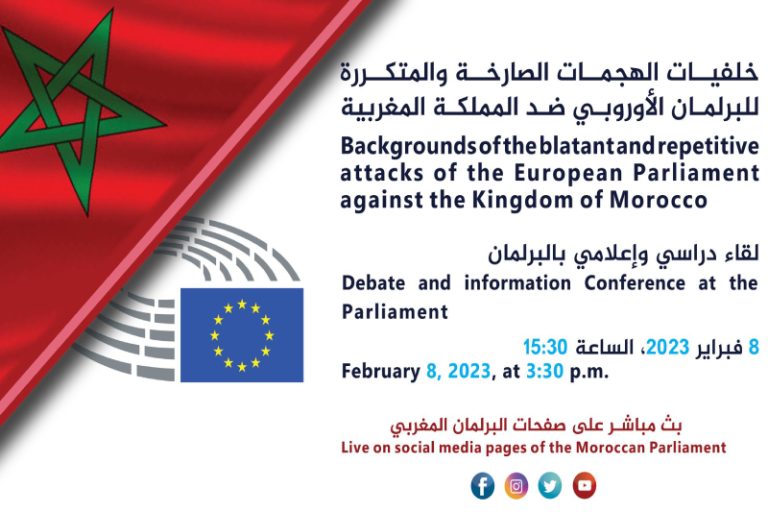 خلفيات الهجمات الصارخة والمتكررة للبرلمان الأوروبي ضد المملكة المغربية

Backgrounds of the blatant and repetitive attacks of the European Parliament against the Kingdom of Morocco

لقاء دراسي وإعلامي بالبرلمان

Debate and information Conference at the Parliament

8 فبراير 2023، الساعة 15:30

February 8, 2023, at 3:30 p.m.

بث مباشر على صفحات البرلمان المغربي

Live on social media pages of the Moroccan Parliament